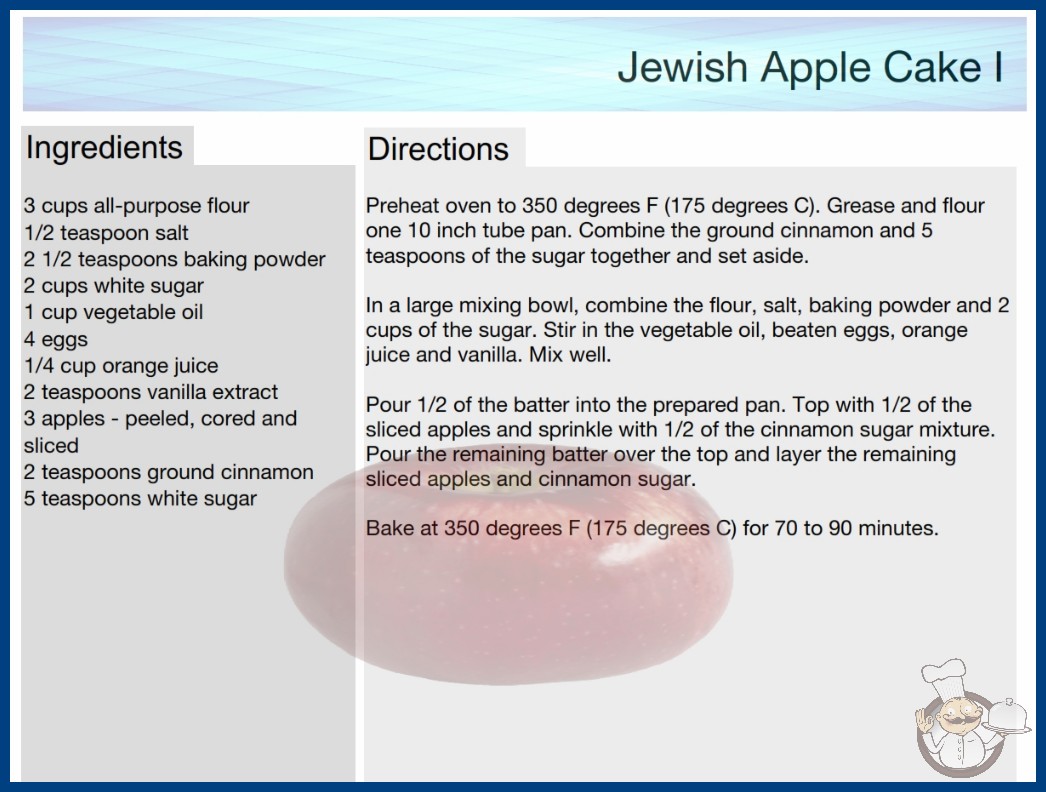 Jewish Apple Cake I

Ingredients

3 cups all-purpose flour
1/2 teaspoon salt
2 1/2 teaspoons baking powder
2 cups white sugar
1 cup vegetable oil
4 eggs
1/4 cup orange juice
2 teaspoons vanilla extract
3 apples - peeled, cored and sliced
2 teaspoons ground cinnamon
5 teaspoons white sugar

Directions

Preheat oven to 350 degrees F (175 degrees C). Grease and flour one 10 inch tube pan. Combine the ground cinnamon and 5 teaspoons of the sugar together and set aside.

In a large mixing bowl, combine the flour, salt, baking powder and 2 cups of the sugar. Stir in the vegetable oil, beaten eggs, orange juice and vanilla. Mix well.

Pour 1/2 of the batter into the prepared pan. Top with 1/2 of the sliced apples and sprinkle with 1/2 of the cinnamon sugar mixture. Pour the remaining batter over the top and layer the remaining sliced apples and cinnamon sugar.

Bake at 350 degrees F (175 degrees C) for 70 to 90 minutes.